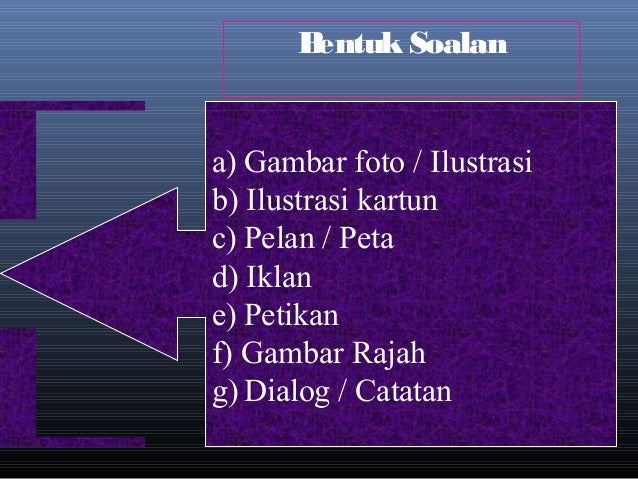 Bentuk Soalan

a) Gambar foto / Ilustrasi
b) Ilustrasi kartun
c) Pelan / Peta
d) Iklan
e) Petikan
f) Gambar Rajah
g) Dialog / Catatan